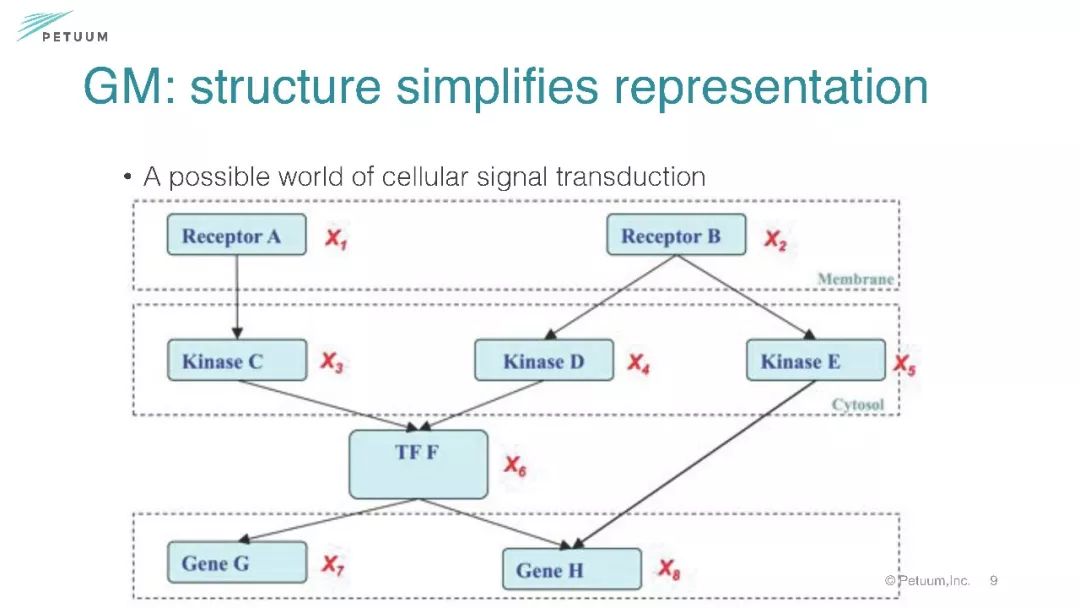 PETUUM

GM: structure simplifies representation

• A possible world of cellular signal transduction

Receptor A $X_1$

Receptor B $X_2$

Membrane

Kinase C $X_3$

Kinase D $X_4$

Kinase E $X_5$

Cytosol

TF F $X_6$

Gene G $X_7$

Gene H $X_8$

© Petuum,Inc. 9